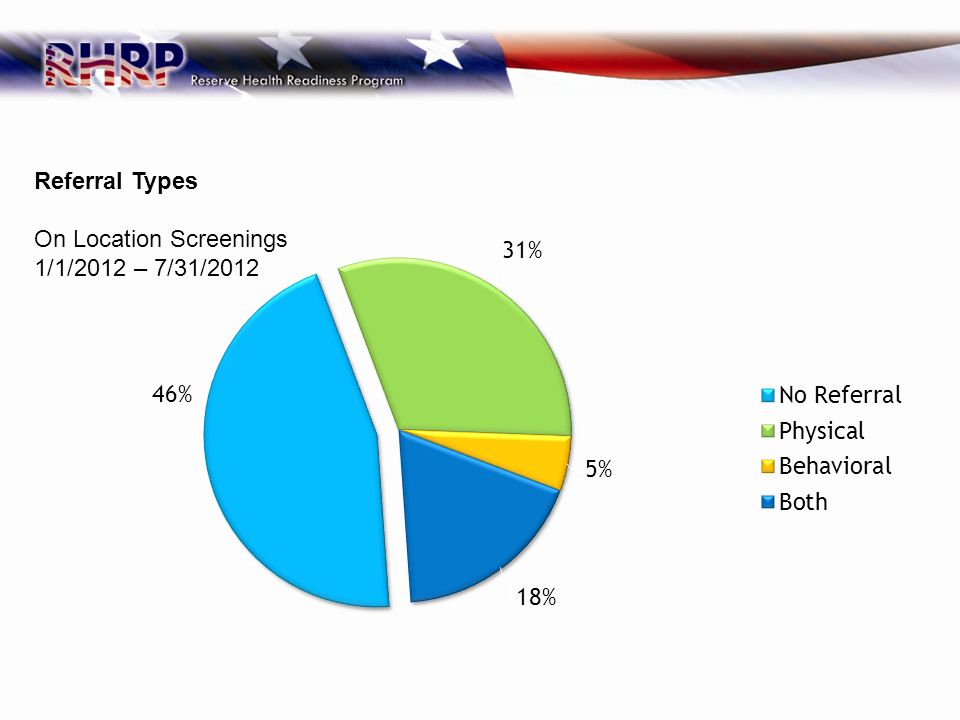 RHRP Reserve Health Readiness Program

Referral Types

On Location Screenings
1/1/2012 – 7/31/2012

31%

46%

5%

18%

No Referral
Physical
Behavioral
Both